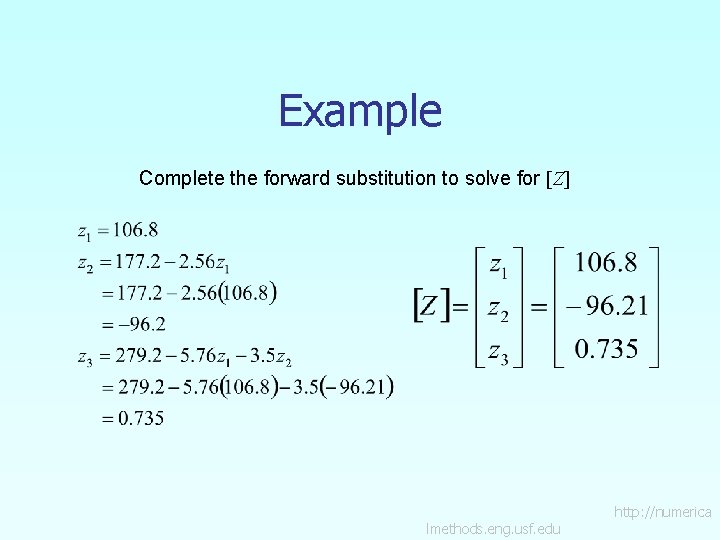 Example

Complete the forward substitution to solve for $[Z]$

$z_1 = 106.8$
$z_2 = 177.2 - 2.56z_1$
$= 177.2 - 2.56(106.8)$
$= -96.2$
$z_3 = 279.2 - 5.76z_1 - 3.5z_2$
$= 279.2 - 5.76(106.8) - 3.5(-96.21)$
$= 0.735$

$[Z] = \begin{bmatrix} z_1 \\ z_2 \\ z_3 \end{bmatrix} = \begin{bmatrix} 106.8 \\ -96.21 \\ 0.735 \end{bmatrix}$

http://numerica lmethods.eng.usf.edu